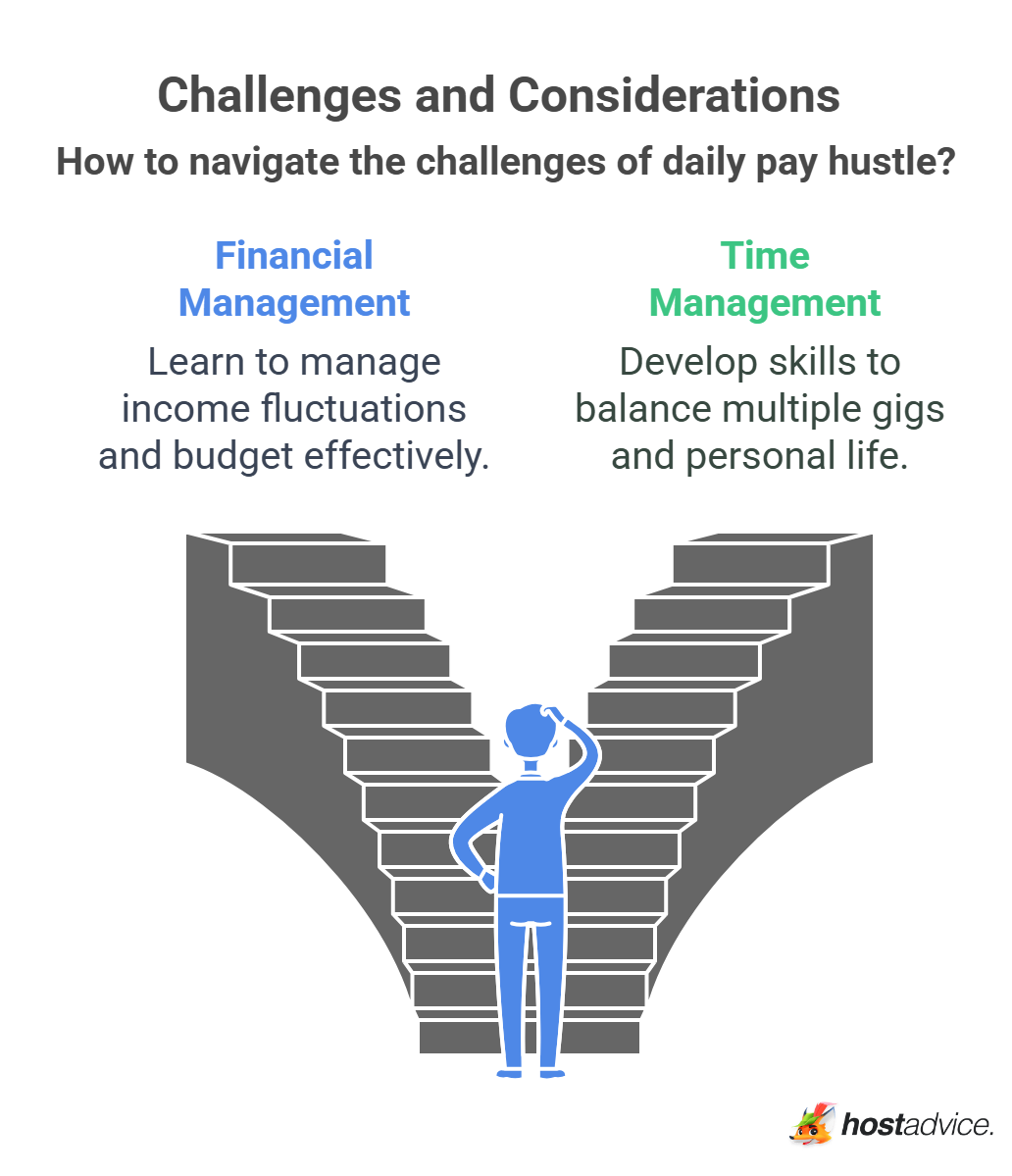 Challenges and Considerations

How to navigate the challenges of daily pay hustle?

Financial Management

Learn to manage income fluctuations and budget effectively.

Time Management

Develop skills to balance multiple gigs and personal life.

hostadvice.